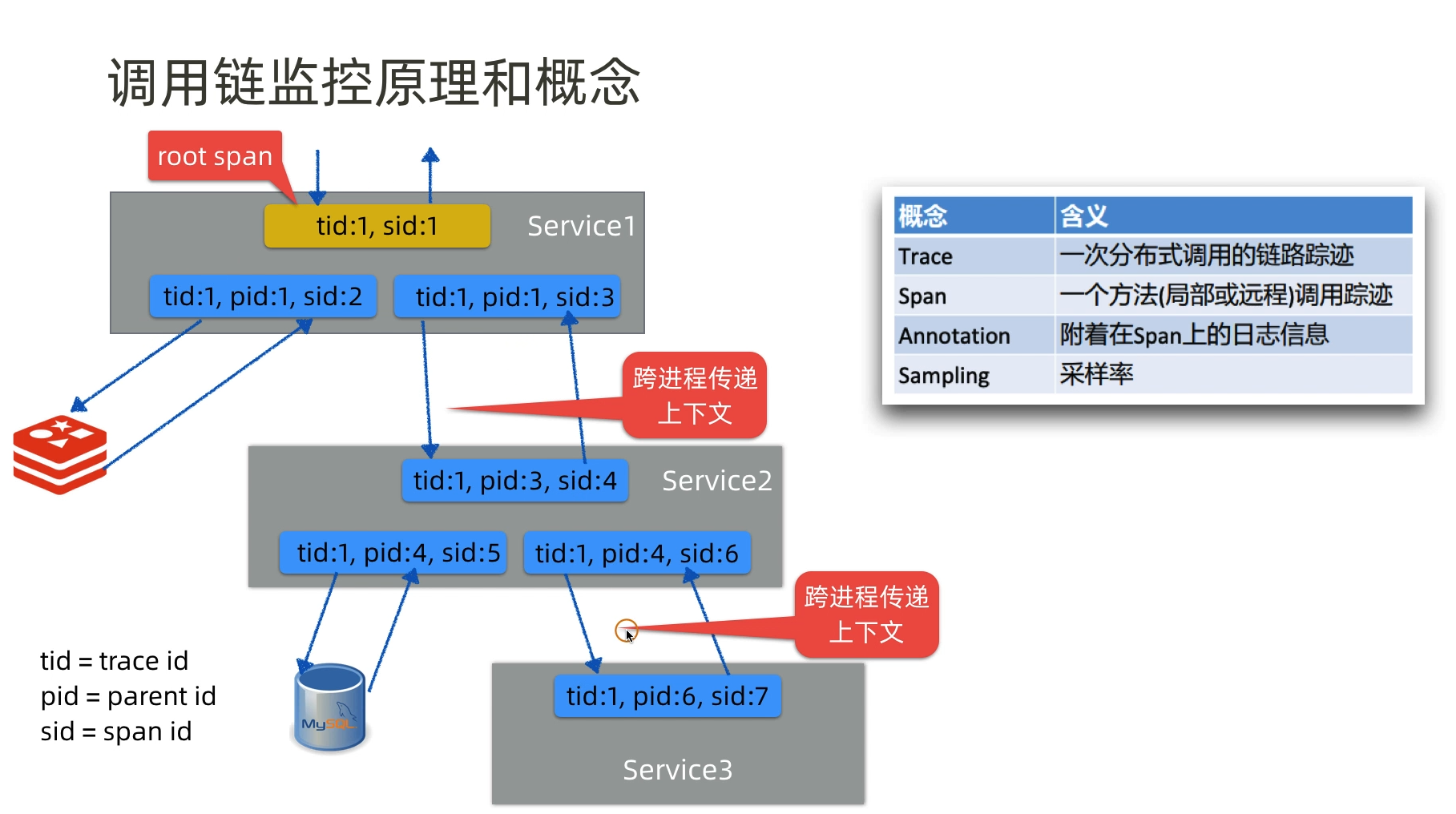 调用链监控原理和概念

root span

tid:1, sid:1

Service1

tid:1, pid:1, sid:2

tid:1, pid:1, sid:3

跨进程传递上下文

tid:1, pid:3, sid:4

Service2

tid:1, pid:4, sid:5

tid:1, pid:4, sid:6

跨进程传递上下文

tid:1, pid:6, sid:7

Service3

MySQL

tid = trace id
pid = parent id
sid = span id

| 概念 | 含义 |
|---|---|
| Trace | 一次分布式调用的链路踪迹 |
| Span | 一个方法(局部或远程)调用踪迹 |
| Annotation | 附着在Span上的日志信息 |
| Sampling | 采样率 |